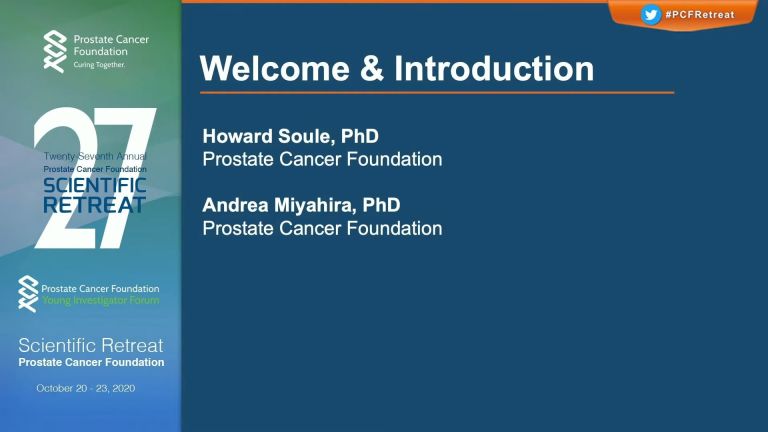 Prostate Cancer Foundation
Curing Together.

27
Twenty Seventh Annual
Prostate Cancer Foundation
SCIENTIFIC
RETREAT

Prostate Cancer Foundation
Young Investigator Forum

Scientific Retreat
Prostate Cancer Foundation

October 20 - 23, 2020

#PCFRetreat

Welcome & Introduction

Howard Soule, PhD
Prostate Cancer Foundation

Andrea Miyahira, PhD
Prostate Cancer Foundation